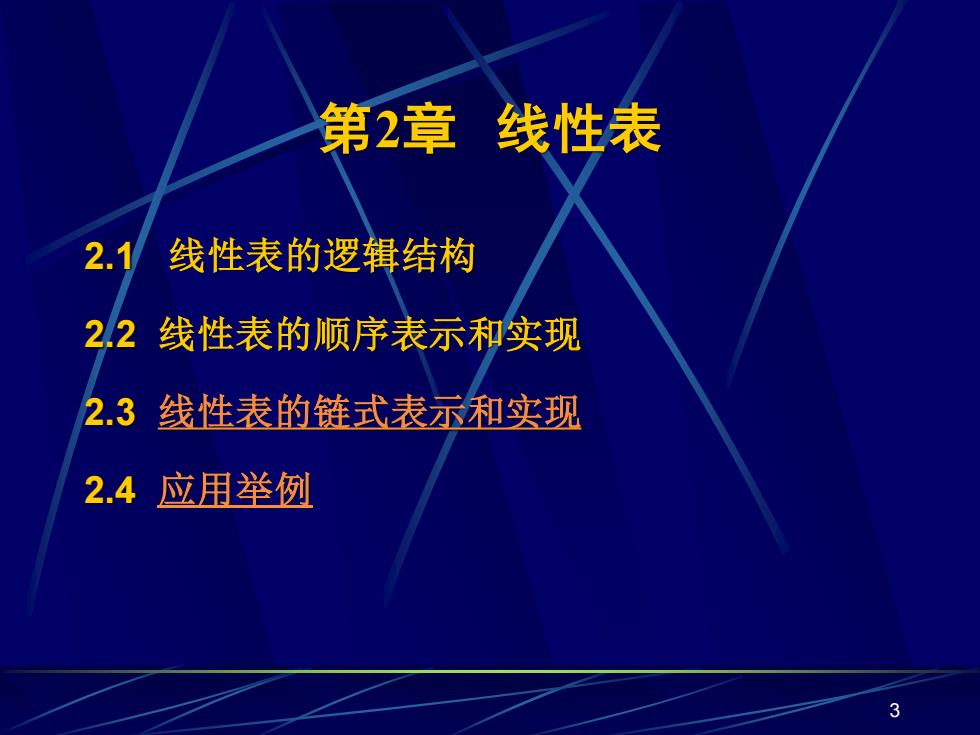 第2章 线性表

2.1 线性表的逻辑结构

2.2 线性表的顺序表示和实现

2.3 线性表的链式表示和实现

2.4 应用举例

3